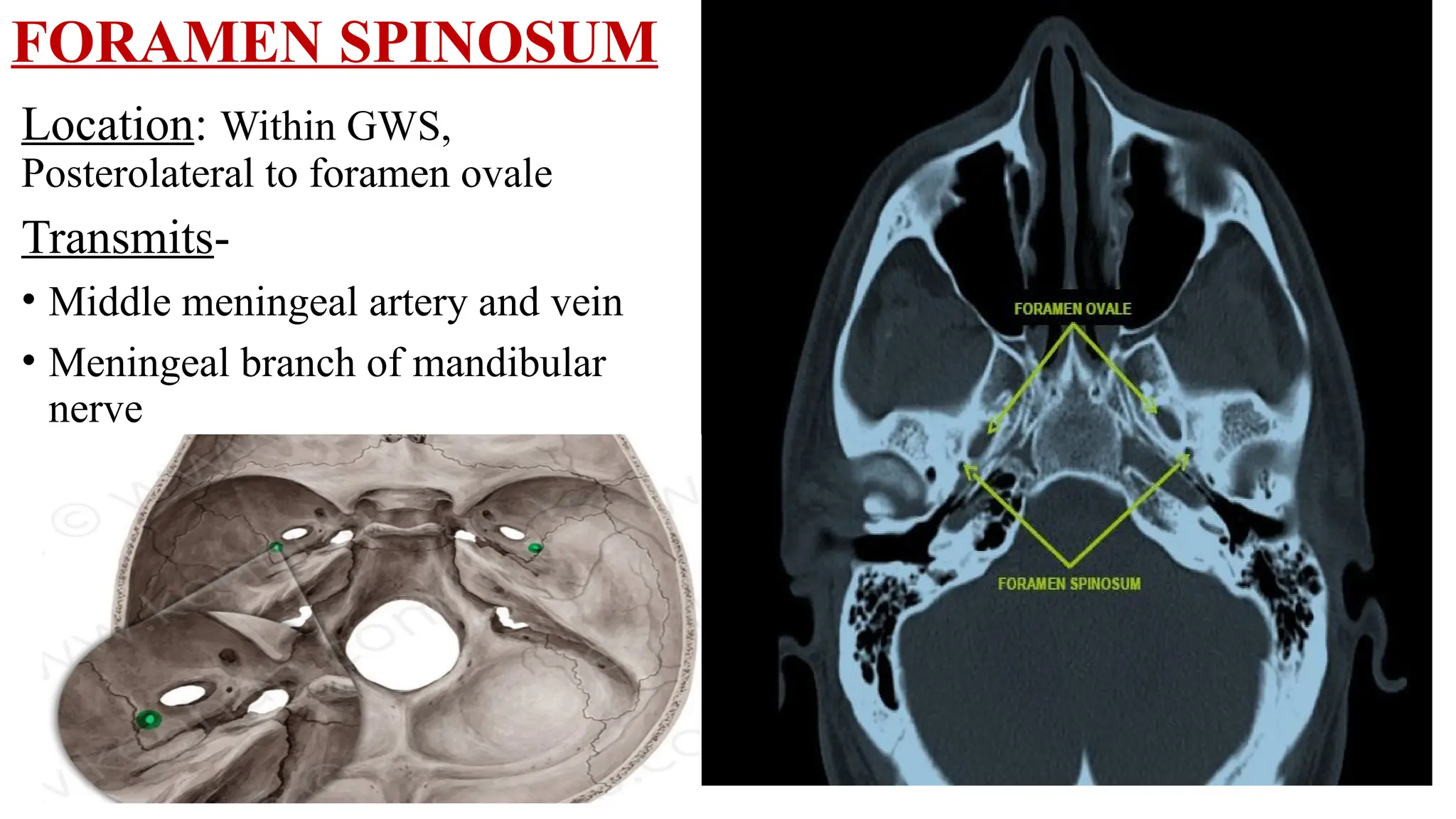 FORAMEN SPINOSUM

Location: Within GWS, Posterolateral to foramen ovale

Transmits-

• Middle meningeal artery and vein
• Meningeal branch of mandibular nerve

FORAMEN OVALE

FORAMEN SPINOSUM